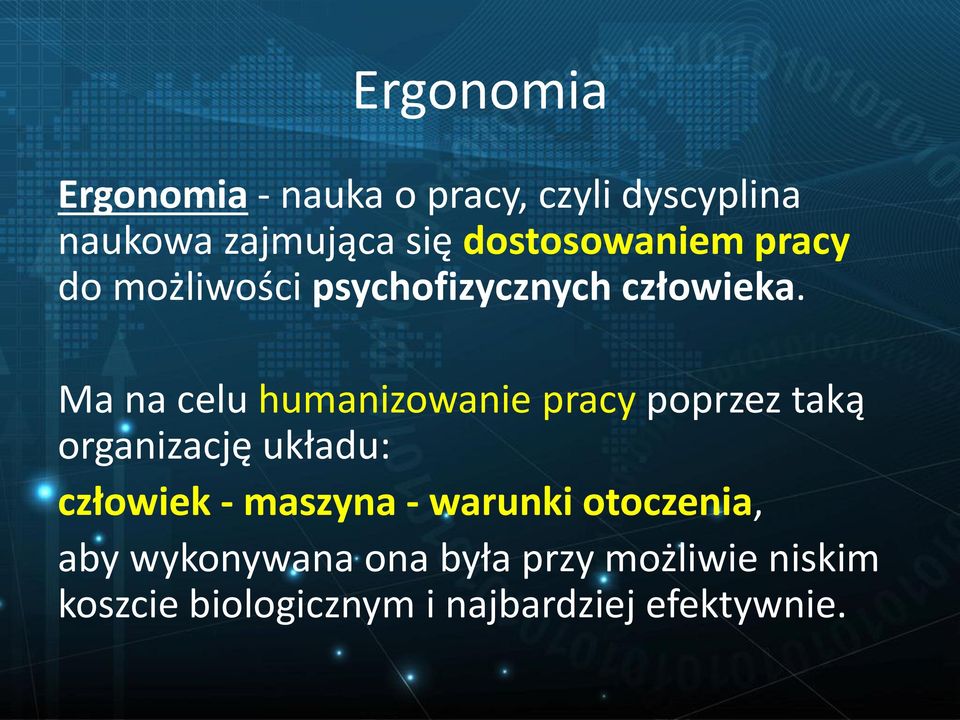 Ergonomia

Ergonomia - nauka o pracy, czyli dyscyplina naukowa zajmująca się dostosowaniem pracy do możliwości psychofizycznych człowieka.

Ma na celu humanizowanie pracy poprzez taką organizację układu:

człowiek - maszyna - warunki otoczenia,

aby wykonywana ona była przy możliwie niskim koszcie biologicznym i najbardziej efektywnie.